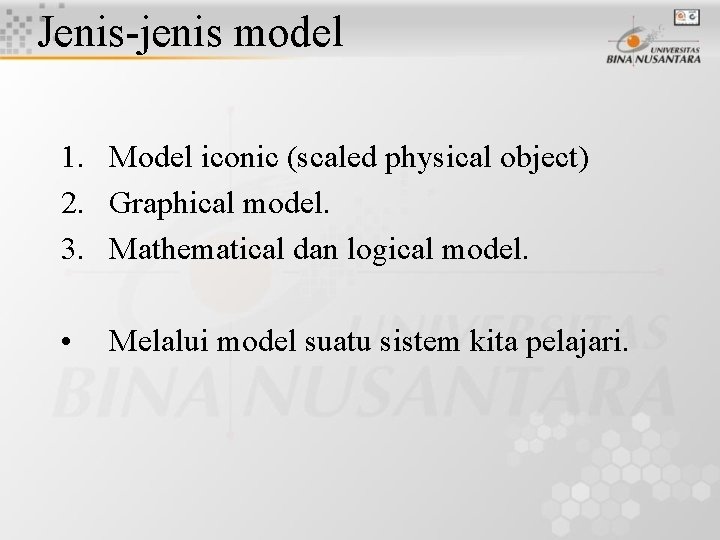 Jenis-jenis model

UNIVERSITAS BINA NUSANTARA

1. Model iconic (scaled physical object)
2. Graphical model.
3. Mathematical dan logical model.

• Melalui model suatu sistem kita pelajari.

UNIVERSITAS BINA NUSANTARA